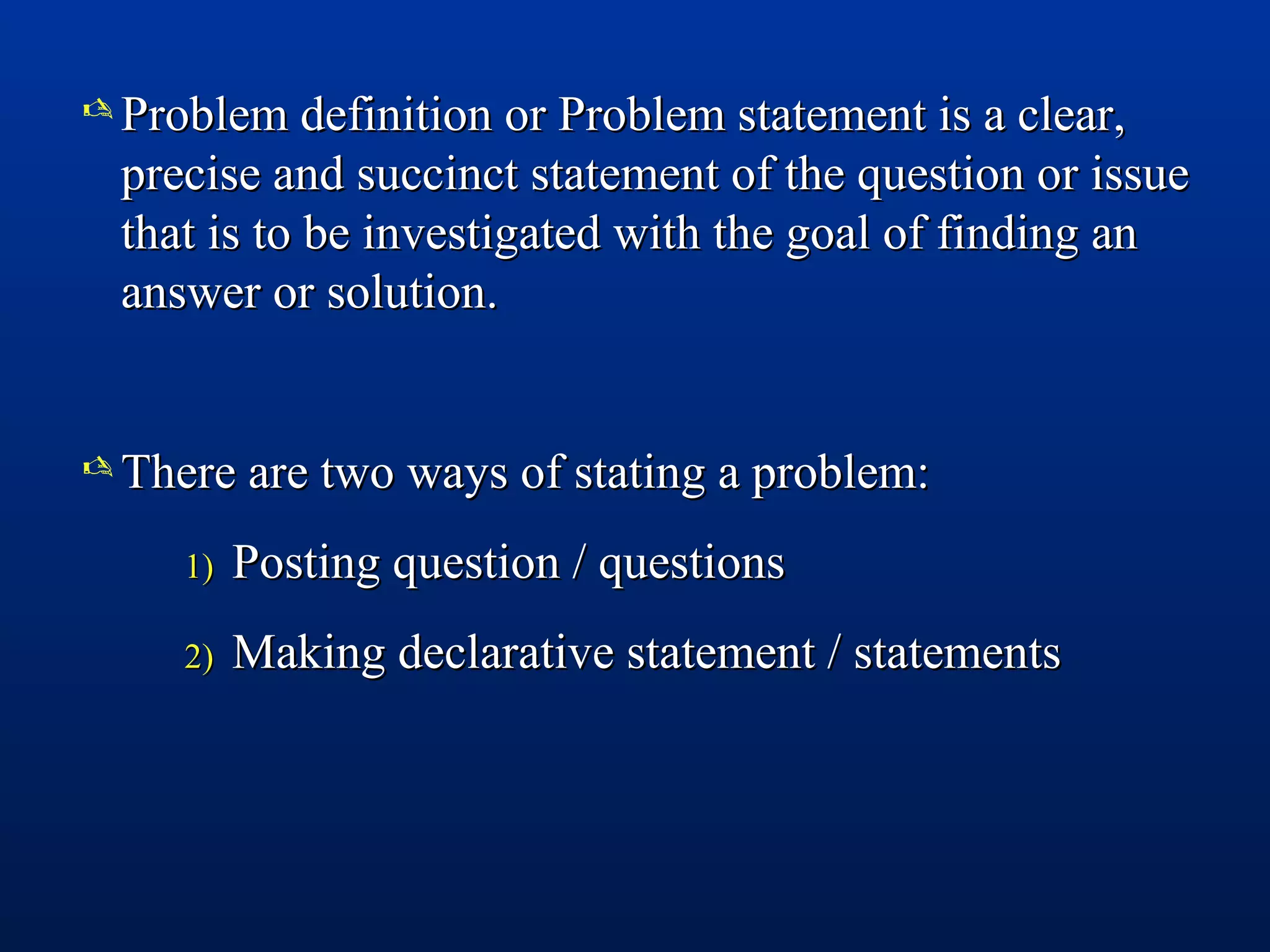 Problem definition or Problem statement is a clear, precise and succinct statement of the question or issue that is to be investigated with the goal of finding an answer or solution.

There are two ways of stating a problem:

1) Posting question / questions

2) Making declarative statement / statements